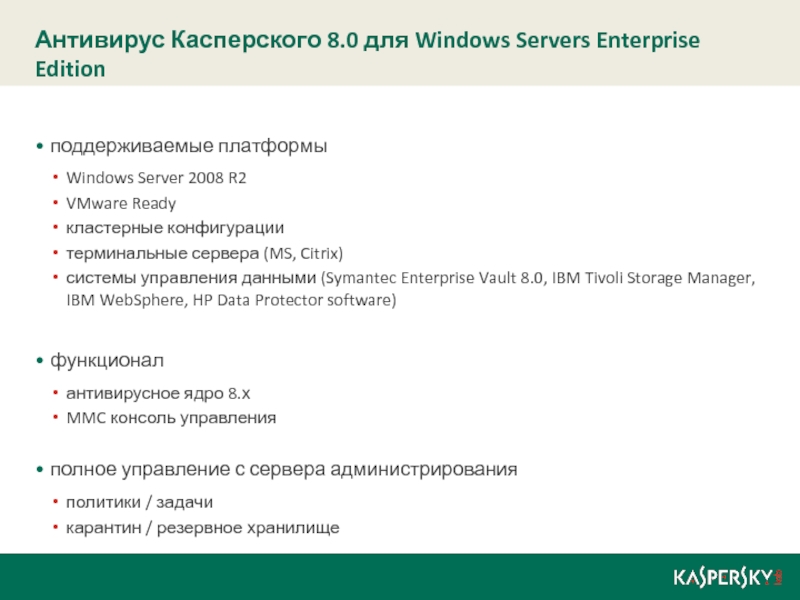 Антивирус Касперского 8.0 для Windows Servers Enterprise Edition

• поддерживаемые платформы
• Windows Server 2008 R2
• VMware Ready
• кластерные конфигурации
• терминальные сервера (MS, Citrix)
• системы управления данными (Symantec Enterprise Vault 8.0, IBM Tivoli Storage Manager, IBM WebSphere, HP Data Protector software)

• функционал
• антивирусное ядро 8.x
• MMC консоль управления

• полное управление с сервера администрирования
• политики / задачи
• карантин / резервное хранилище

KASPERSKY